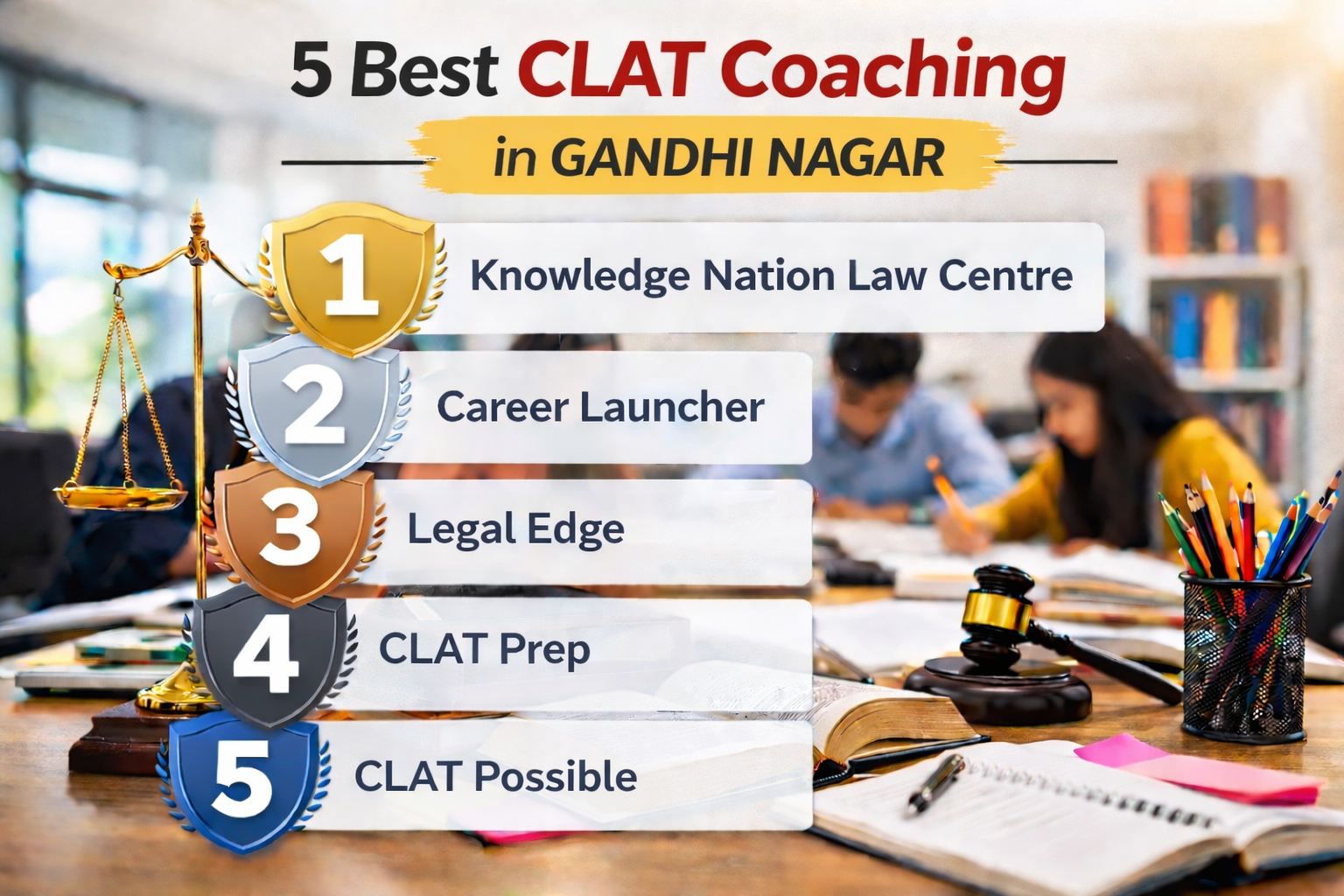 5 Best CLAT Coaching

in GANDHI NAGAR

1 Knowledge Nation Law Centre

2 Career Launcher

3 Legal Edge

4 CLAT Prep

5 CLAT Possible